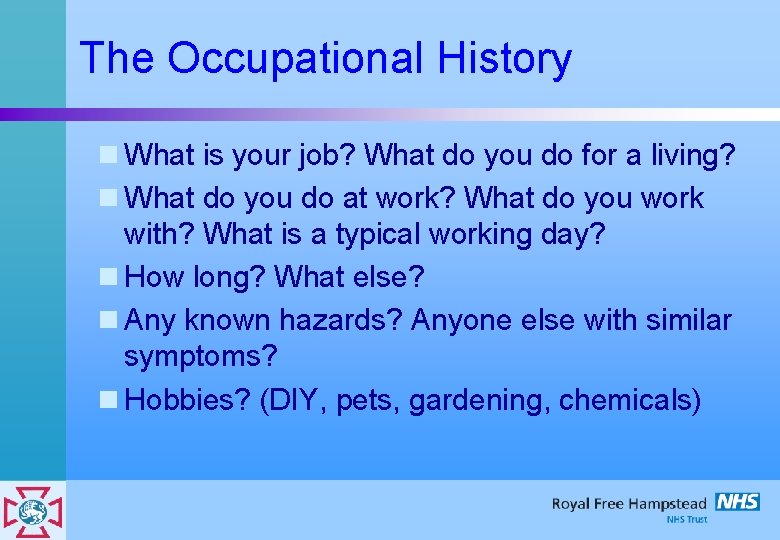 The Occupational History

What is your job? What do you do for a living?

What do you do at work? What do you work with? What is a typical working day?

How long? What else?

Any known hazards? Anyone else with similar symptoms?

Hobbies? (DIY, pets, gardening, chemicals)

Royal Free Hampstead NHS
NHS Trust